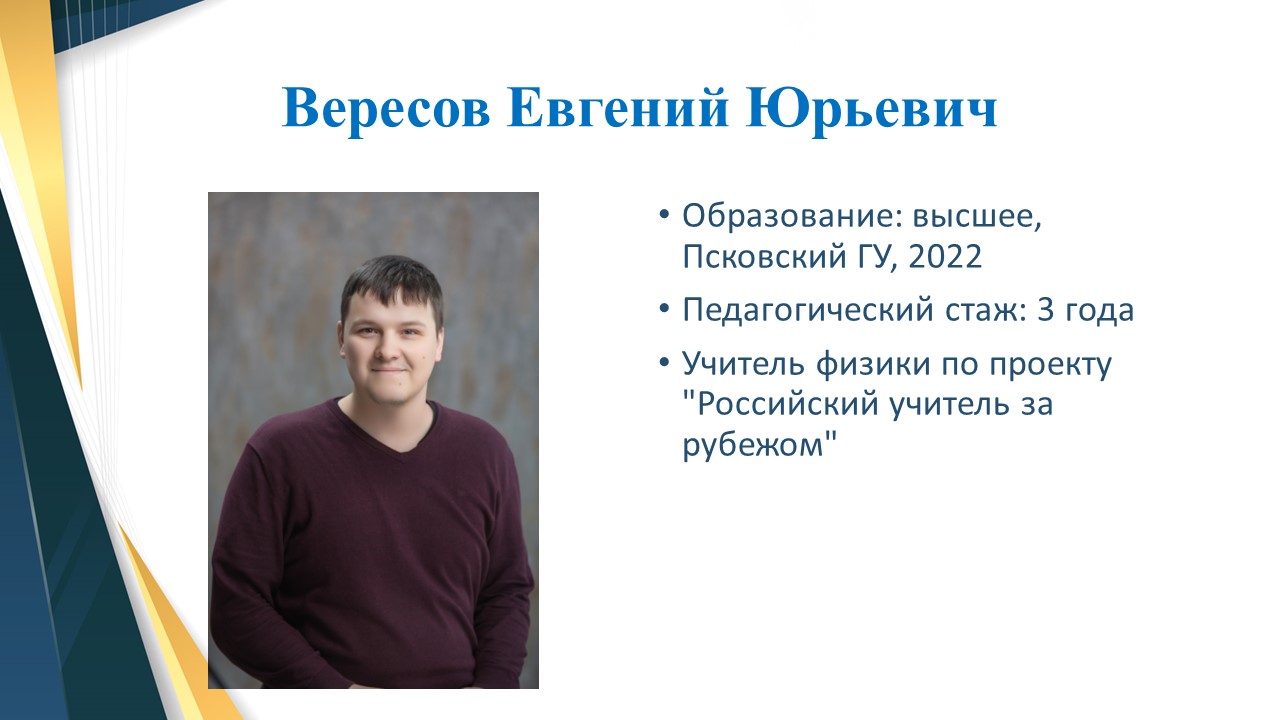 Вересов Евгений Юрьевич

• Образование: высшее, Псковский ГУ, 2022
• Педагогический стаж: 3 года
• Учитель физики по проекту "Российский учитель за рубежом"